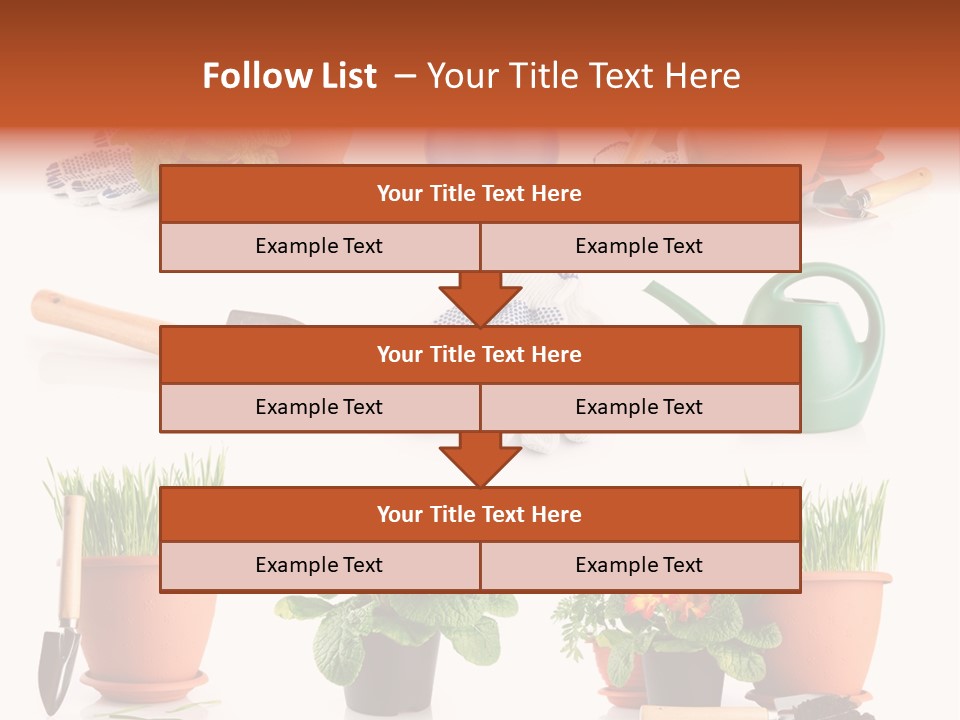 Follow List – Your Title Text Here

| Your Title Text Here | |
|---|---|
| Example Text | Example Text |

| Your Title Text Here | |
|---|---|
| Example Text | Example Text |

| Your Title Text Here | |
|---|---|
| Example Text | Example Text |